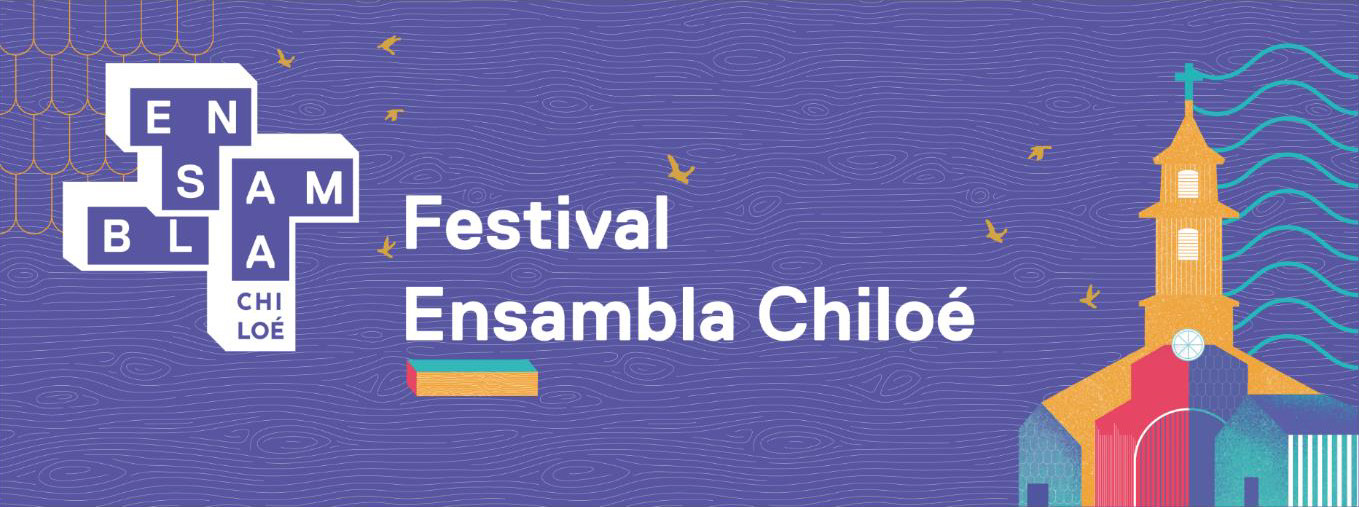 EN
SAM
BLA
CHI
LOÉ

Festival
Ensambla Chiloé